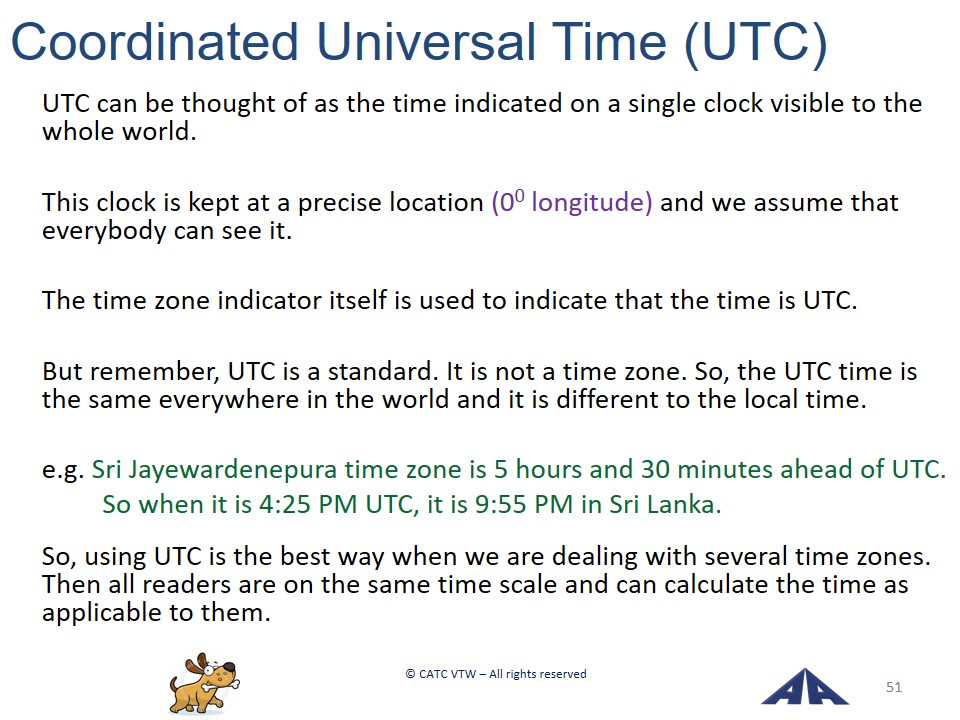 Coordinated Universal Time (UTC)

UTC can be thought of as the time indicated on a single clock visible to the whole world.

This clock is kept at a precise location ($0^0$ longitude) and we assume that everybody can see it.

The time zone indicator itself is used to indicate that the time is UTC.

But remember, UTC is a standard. It is not a time zone. So, the UTC time is the same everywhere in the world and it is different to the local time.

e.g. Sri Jayewardenepura time zone is 5 hours and 30 minutes ahead of UTC.
So when it is 4:25 PM UTC, it is 9:55 PM in Sri Lanka.

So, using UTC is the best way when we are dealing with several time zones. Then all readers are on the same time scale and can calculate the time as applicable to them.

© CATC VTW – All rights reserved

51